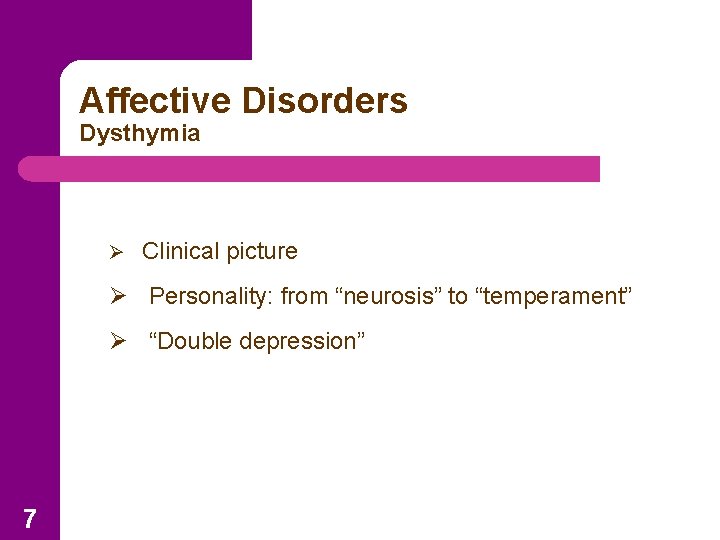 Affective Disorders
Dysthymia

➢ Clinical picture

➢ Personality: from “neurosis” to “temperament”

➢ “Double depression”

7